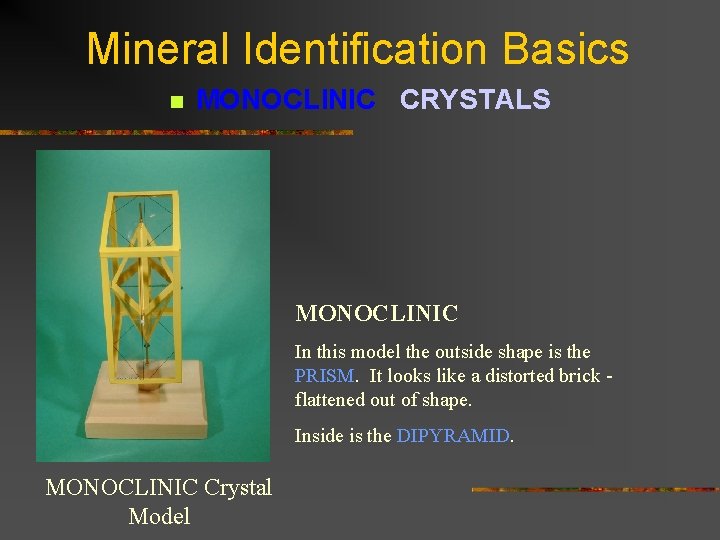 Mineral Identification Basics

MONOCLINIC CRYSTALS

MONOCLINIC

In this model the outside shape is the PRISM. It looks like a distorted brick - flattened out of shape.

Inside is the DIPYRAMID.

MONOCLINIC Crystal Model